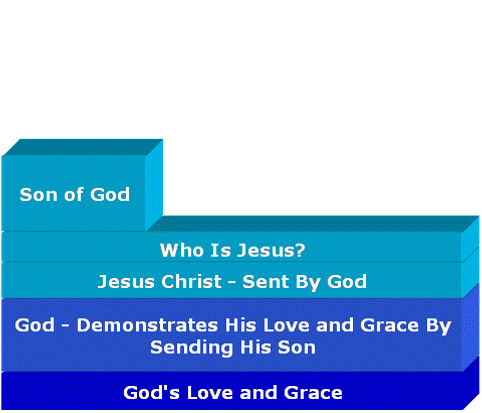 Son of God

Who Is Jesus?

Jesus Christ - Sent By God

God - Demonstrates His Love and Grace By Sending His Son

God's Love and Grace